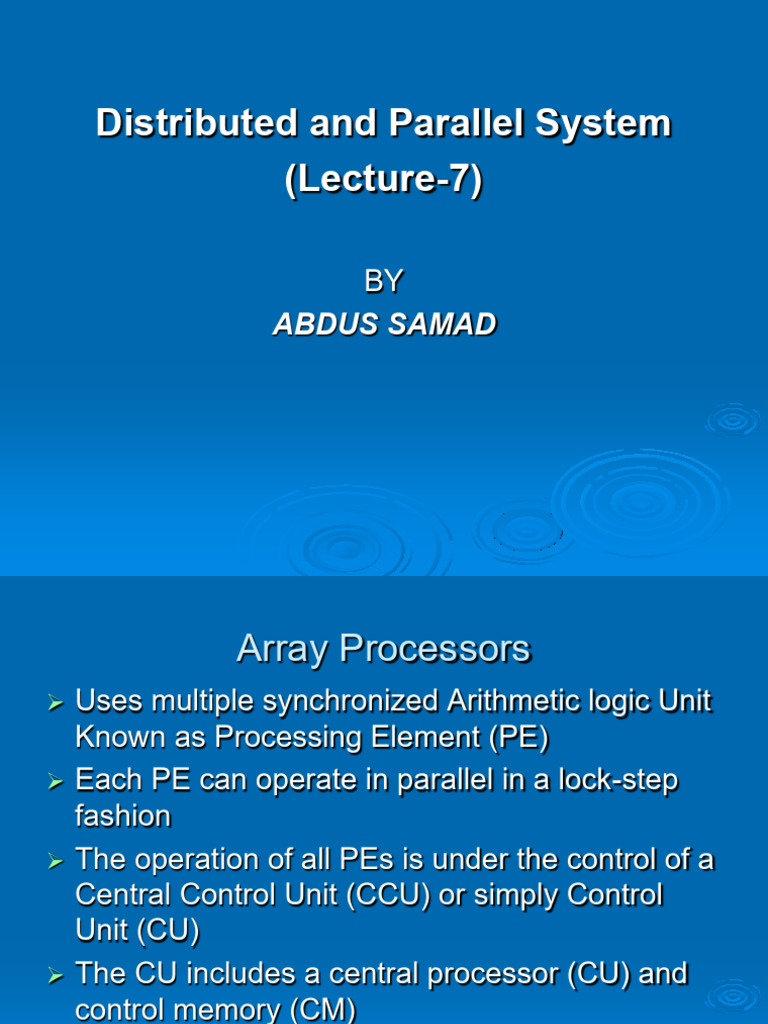 Distributed and Parallel System
(Lecture-7)

BY
ABDUS SAMAD

Array Processors

➢ Uses multiple synchronized Arithmetic logic Unit Known as Processing Element (PE)
➢ Each PE can operate in parallel in a lock-step fashion
➢ The operation of all PEs is under the control of a Central Control Unit (CCU) or simply Control Unit (CU)
➢ The CU includes a central processor (CU) and control memory (CM)